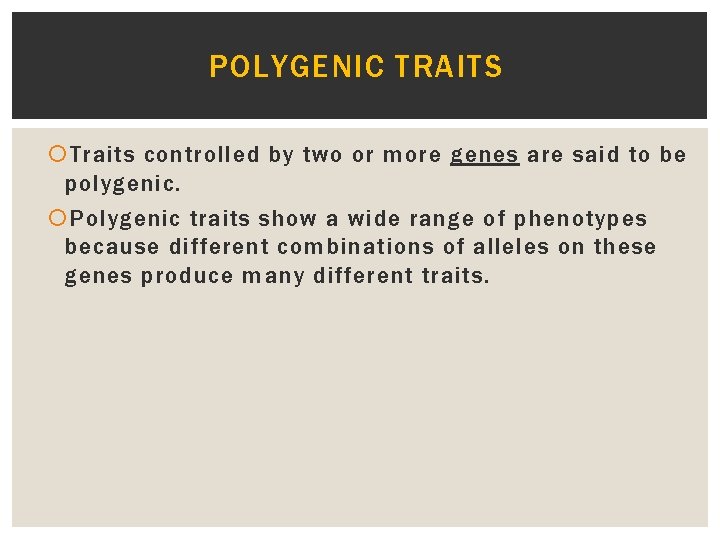 POLYGENIC TRAITS

Traits controlled by two or more genes are said to be polygenic.

Polygenic traits show a wide range of phenotypes because different combinations of alleles on these genes produce many different traits.